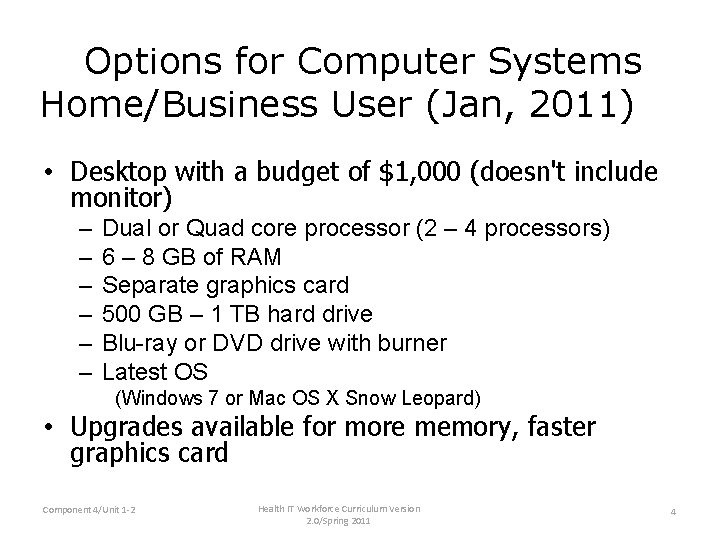 Options for Computer Systems Home/Business User (Jan, 2011)

• Desktop with a budget of \$1,000 (doesn't include monitor)
– Dual or Quad core processor (2 – 4 processors)
– 6 – 8 GB of RAM
– Separate graphics card
– 500 GB – 1 TB hard drive
– Blu-ray or DVD drive with burner
– Latest OS
(Windows 7 or Mac OS X Snow Leopard)
• Upgrades available for more memory, faster graphics card

Component 4/Unit 1-2

Health IT Workforce Curriculum Version 2.0/Spring 2011

4